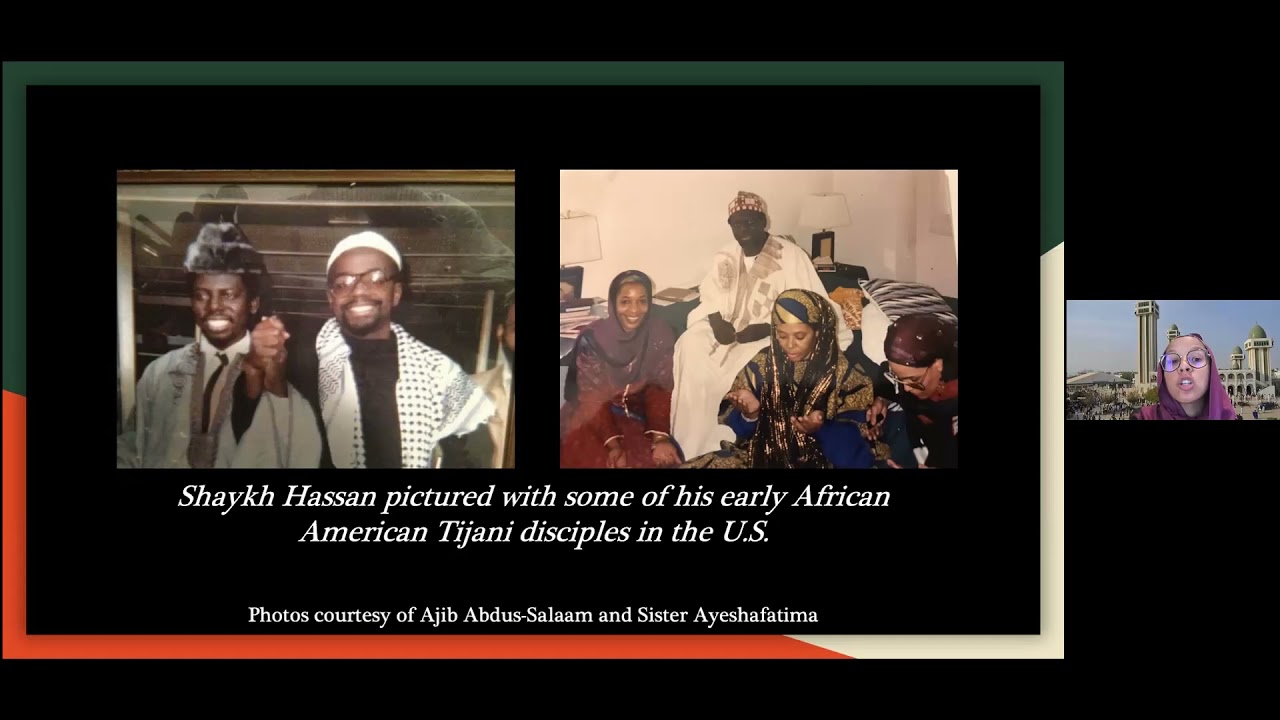 Shaykh Hassan pictured with some of his early African American Tijani disciples in the U.S.

Photos courtesy of Ajib Abdus-Salaam and Sister Ayeshafatima